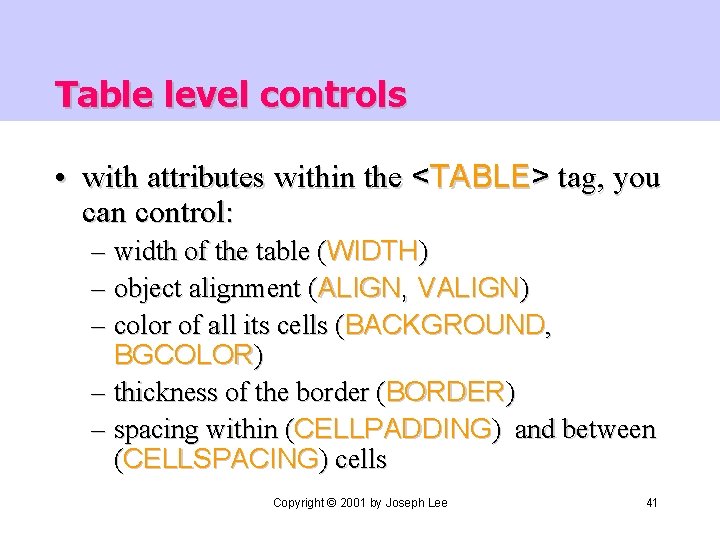 Table level controls

• with attributes within the <TABLE> tag, you can control:

– width of the table (WIDTH)

– object alignment (ALIGN, VALIGN)

– color of all its cells (BACKGROUND, BGCOLOR)

– thickness of the border (BORDER)

– spacing within (CELLPADDING) and between (CELLSPACING) cells

Copyright © 2001 by Joseph Lee

41